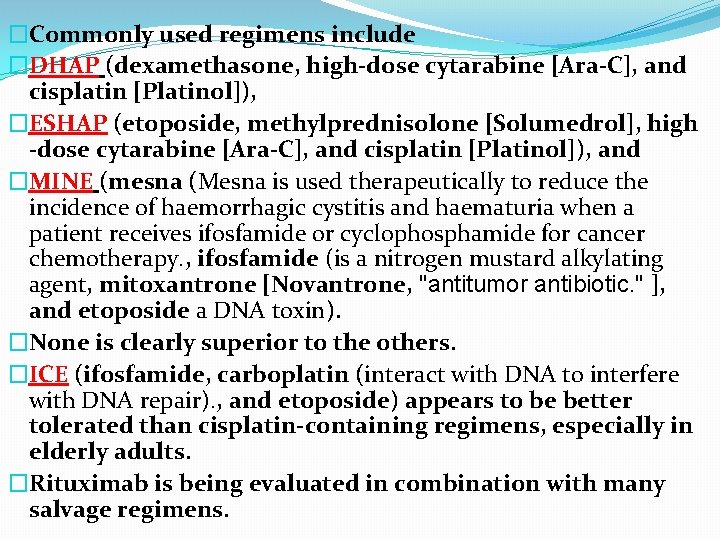 □Commonly used regimens include

□DHAP (dexamethasone, high-dose cytarabine [Ara-C], and cisplatin [Platinol]),

□ESHAP (etoposide, methylprednisolone [Solumedrol], high -dose cytarabine [Ara-C], and cisplatin [Platinol]), and

□MINE (mesna (Mesna is used therapeutically to reduce the incidence of haemorrhagic cystitis and haematuria when a patient receives ifosfamide or cyclophosphamide for cancer chemotherapy., ifosfamide (is a nitrogen mustard alkylating agent, mitoxantrone [Novantrone, "antitumor antibiotic." ], and etoposide a DNA toxin).

□None is clearly superior to the others.

□ICE (ifosfamide, carboplatin (interact with DNA to interfere with DNA repair)., and etoposide) appears to be better tolerated than cisplatin-containing regimens, especially in elderly adults.

□Rituximab is being evaluated in combination with many salvage regimens.